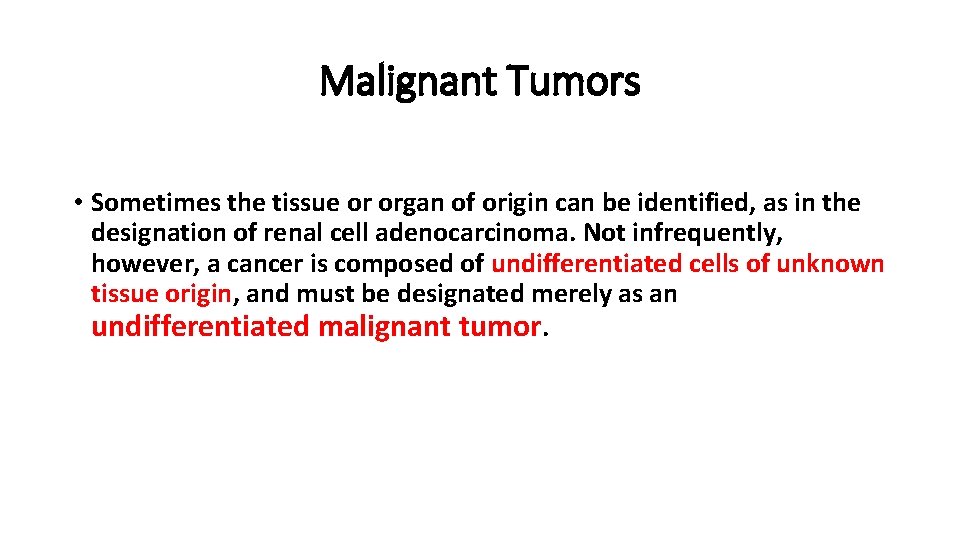 Malignant Tumors

• Sometimes the tissue or organ of origin can be identified, as in the designation of renal cell adenocarcinoma. Not infrequently, however, a cancer is composed of undifferentiated cells of unknown tissue origin, and must be designated merely as an undifferentiated malignant tumor.